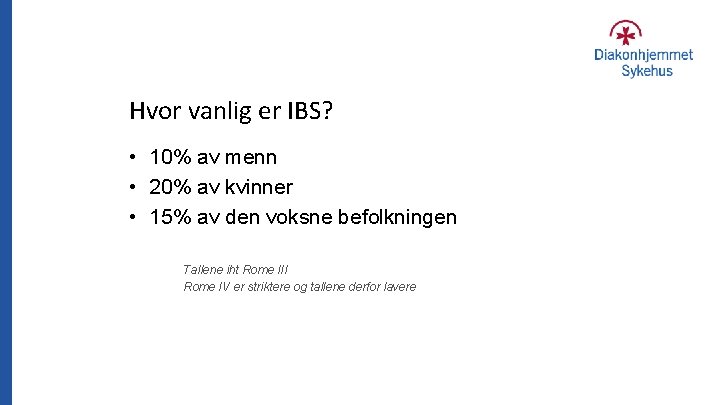 Diakonhjemmet Sykehus

Hvor vanlig er IBS?

• 10% av menn
• 20% av kvinner
• 15% av den voksne befolkningen

Tallene iht Rome III
Rome IV er striktere og tallene derfor lavere